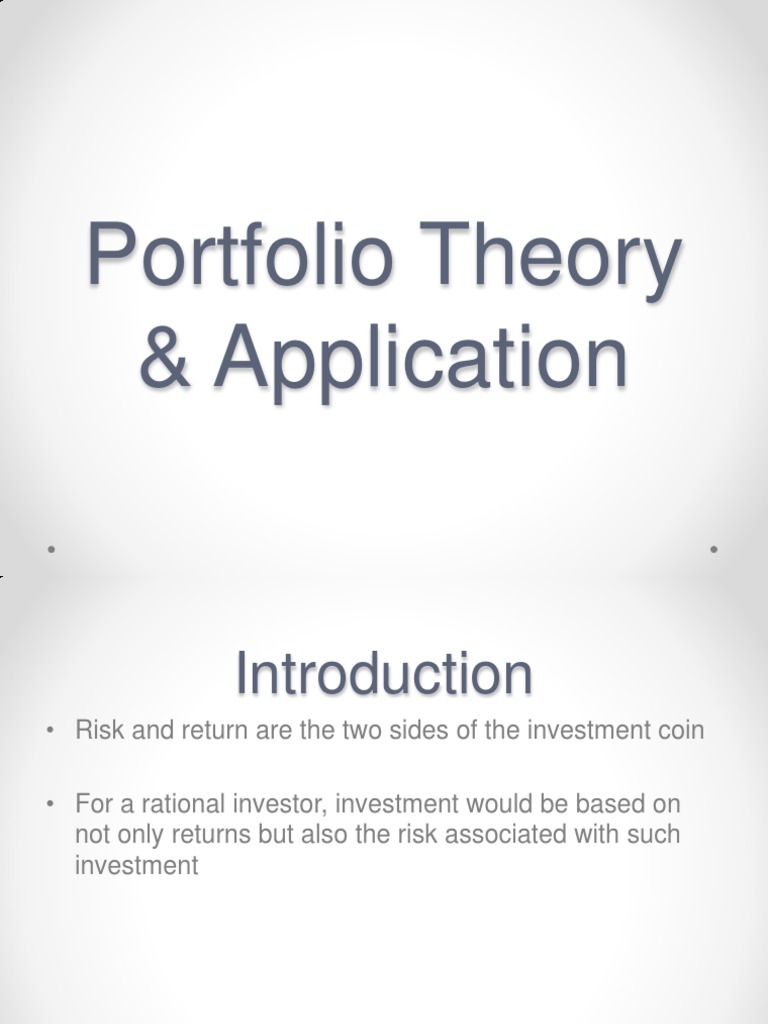 Portfolio Theory & Application

Introduction

• Risk and return are the two sides of the investment coin

• For a rational investor, investment would be based on not only returns but also the risk associated with such investment